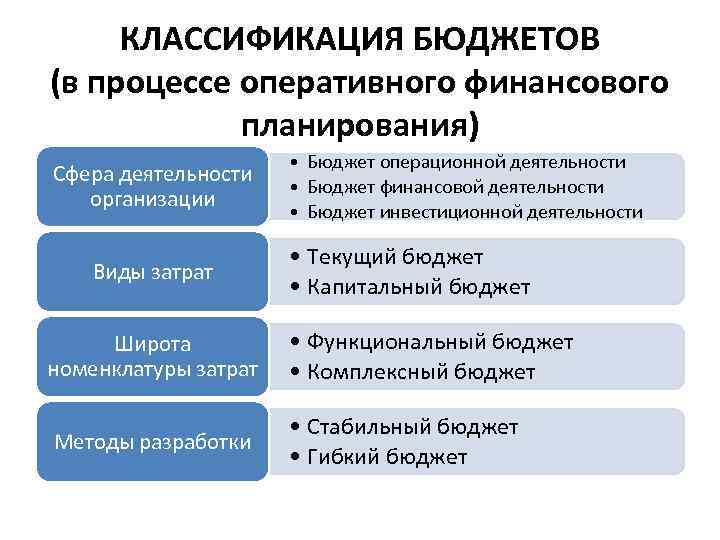 КЛАССИФИКАЦИЯ БЮДЖЕТОВ (в процессе оперативного финансового планирования)

Сфера деятельности организации

• Бюджет операционной деятельности
• Бюджет финансовой деятельности
• Бюджет инвестиционной деятельности

Виды затрат

• Текущий бюджет
• Капитальный бюджет

Широта номенклатуры затрат

• Функциональный бюджет
• Комплексный бюджет

Методы разработки

• Стабильный бюджет
• Гибкий бюджет